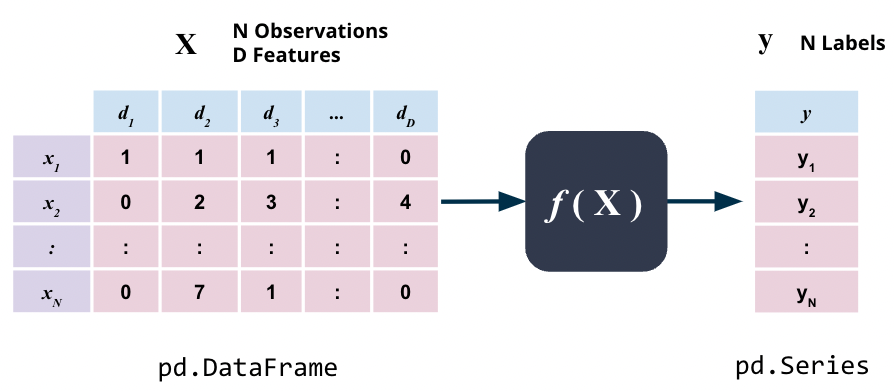 $\mathbf{X}$ N Observations
D Features

| | $d_1$ | $d_2$ | $d_3$ | ... | $d_D$ |
|---|---|---|---|---|---|
| $x_1$ | 1 | 1 | 1 | : | 0 |
| $x_2$ | 0 | 2 | 3 | : | 4 |
| : | : | : | : | : | : |
| $x_N$ | 0 | 7 | 1 | : | 0 |

pd.DataFrame

$f(\mathbf{X})$

$\mathbf{y}$ N Labels

| $y$ |
|---|
| $y_1$ |
| $y_2$ |
| : |
| $y_N$ |

pd.Series